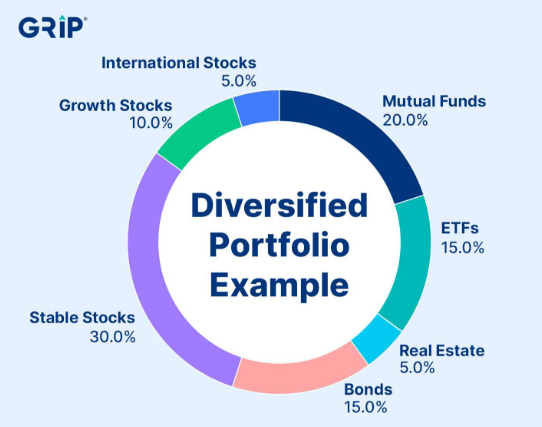 GRIP

International Stocks
5.0%

Growth Stocks
10.0%

Mutual Funds
20.0%

Diversified Portfolio Example

ETFs
15.0%

Stable Stocks
30.0%

Real Estate
5.0%

Bonds
15.0%